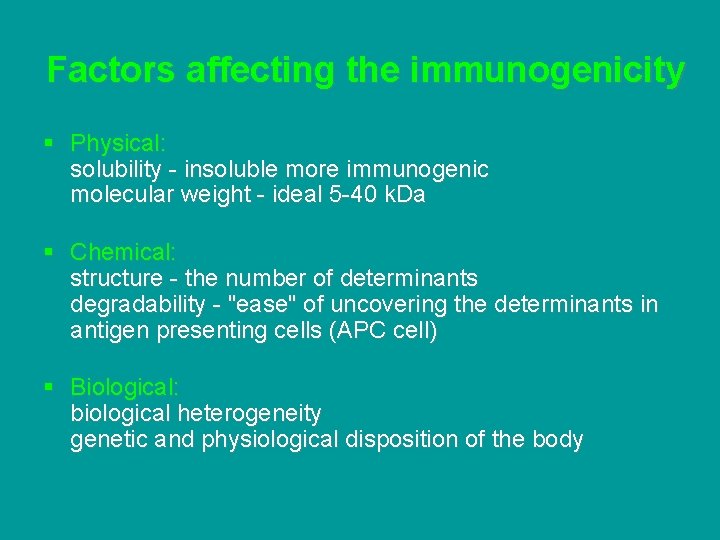 Factors affecting the immunogenicity

▪ Physical:
solubility - insoluble more immunogenic
molecular weight - ideal 5-40 kDa

▪ Chemical:
structure - the number of determinants
degradability - "ease" of uncovering the determinants in antigen presenting cells (APC cell)

▪ Biological:
biological heterogeneity
genetic and physiological disposition of the body